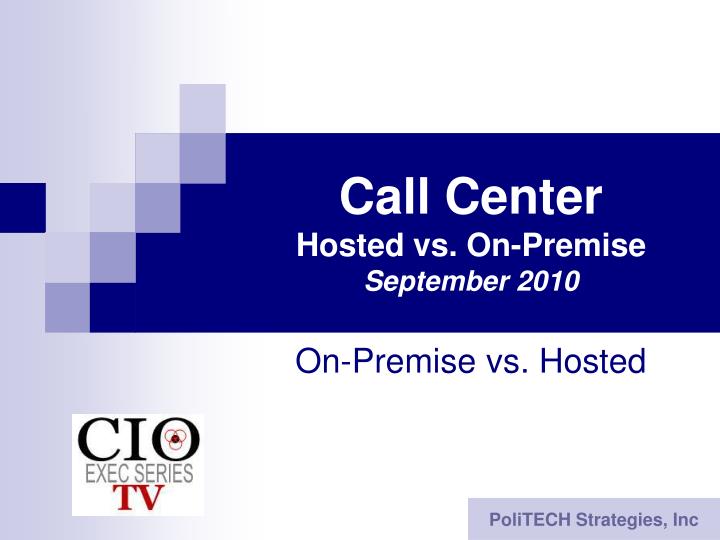 Call Center
Hosted vs. On-Premise
September 2010

On-Premise vs. Hosted

CIO
EXEC SERIES
TV

PoliTECH Strategies, Inc